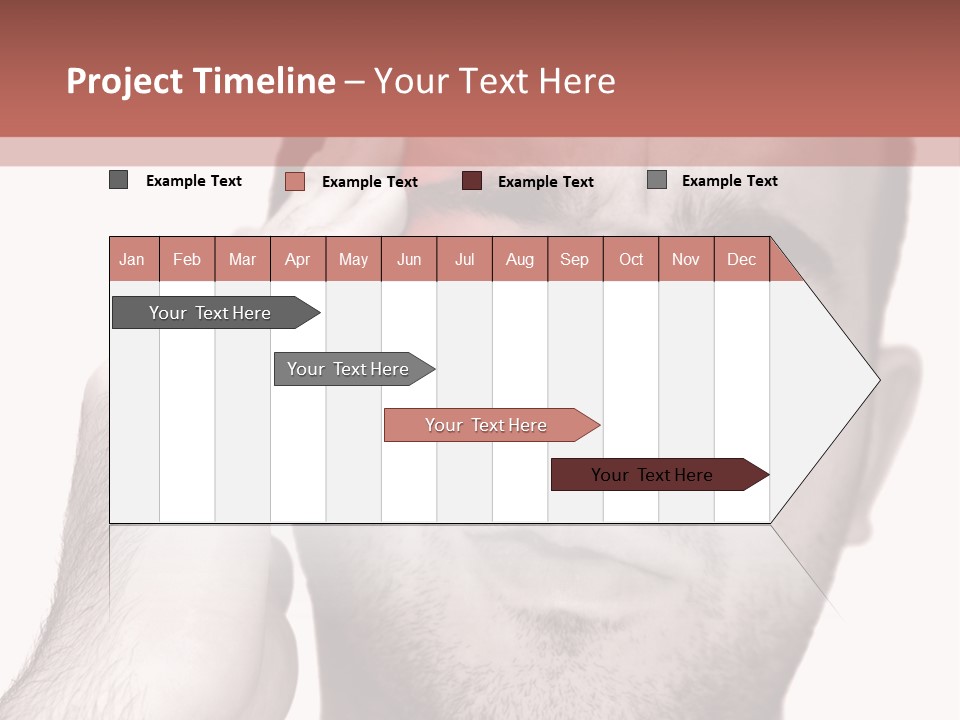 Project Timeline – Your Text Here

Example Text Example Text Example Text Example Text

| Jan | Feb | Mar | Apr | May | Jun | Jul | Aug | Sep | Oct | Nov | Dec |
|---|---|---|---|---|---|---|---|---|---|---|---|

Your Text Here

Your Text Here

Your Text Here

Your Text Here